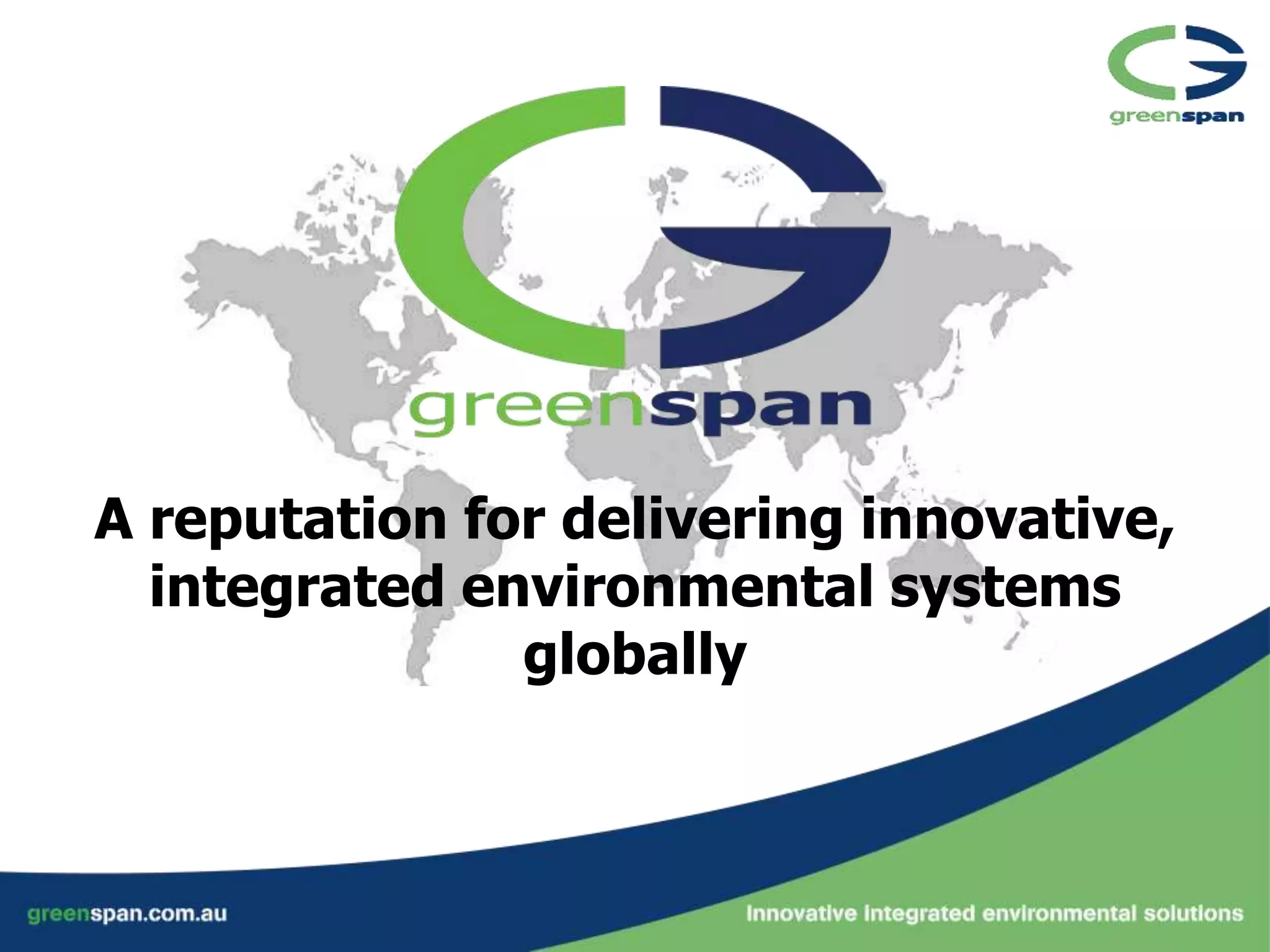 greenspan

greenspan

A reputation for delivering innovative, integrated environmental systems globally

greenspan.com.au

Innovative integrated environmental solutions